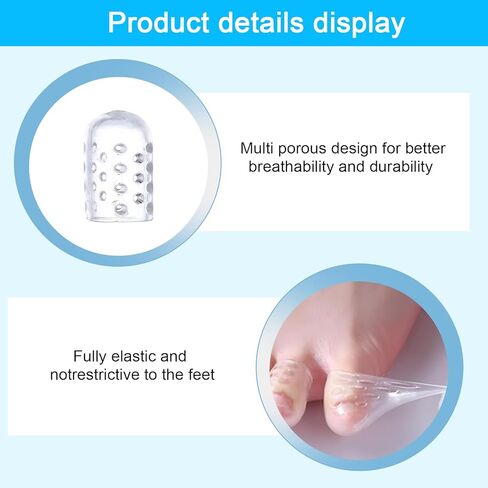 Product details display

Multi porous design for better breathability and durability

Fully elastic and notrestrictive to the feet